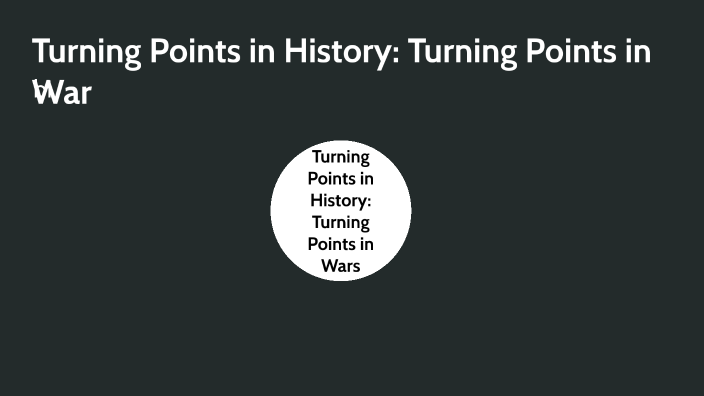 Turning Points in History: Turning Points in War

Turning Points in History: Turning Points in Wars